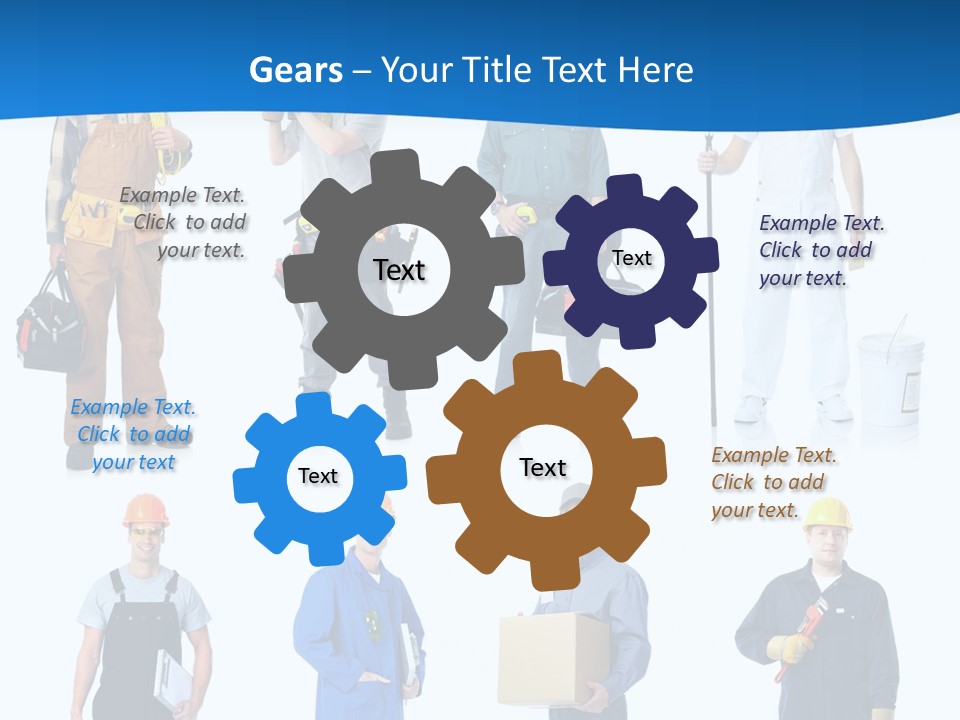 Gears – Your Title Text Here

Example Text. Click to add your text.

Text

Text

Example Text. Click to add your text.

Example Text. Click to add your text

Text

Text

Example Text. Click to add your text.